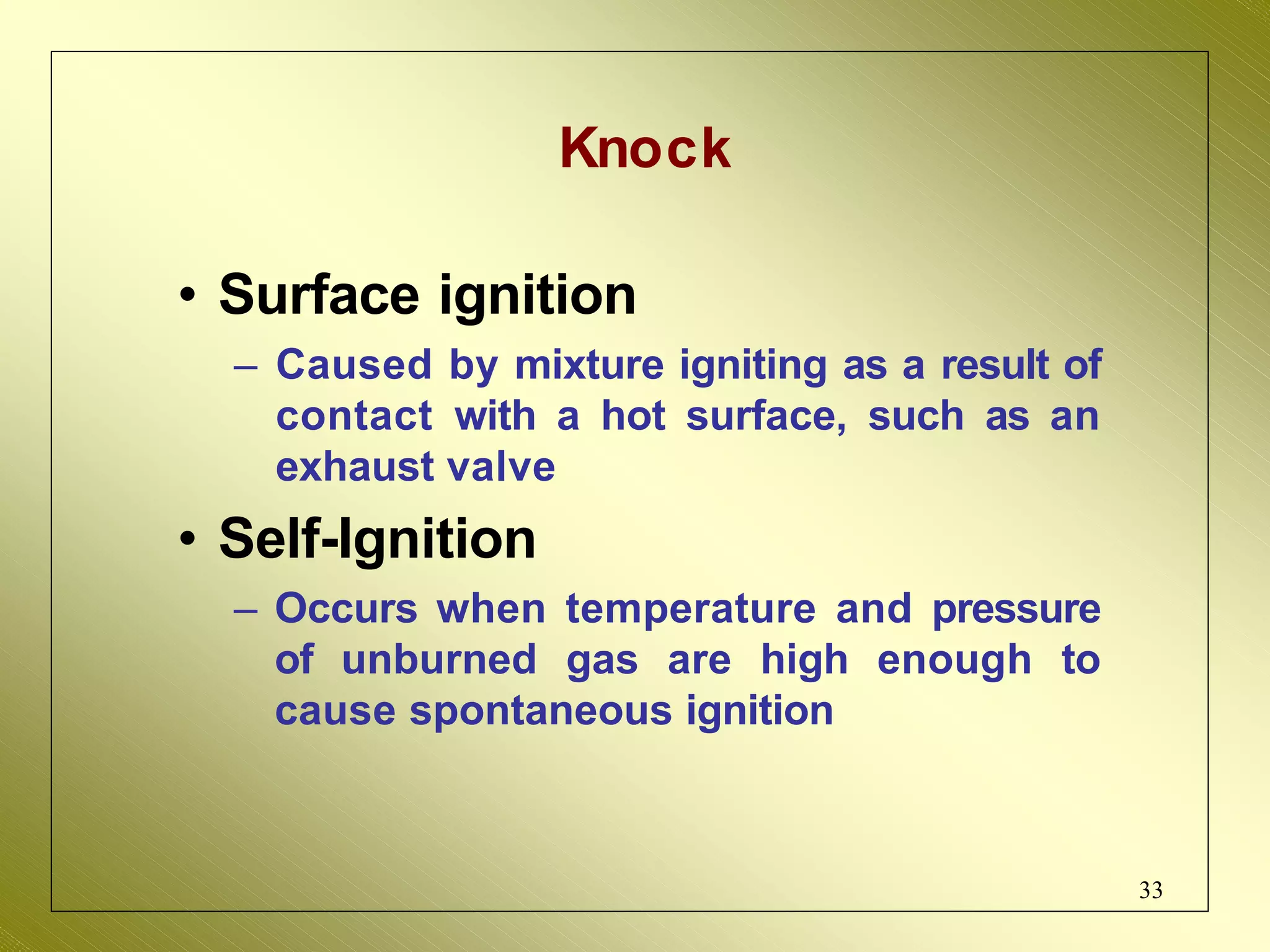 Knock

• Surface ignition

– Caused by mixture igniting as a result of contact with a hot surface, such as an exhaust valve

• Self-Ignition

– Occurs when temperature and pressure of unburned gas are high enough to cause spontaneous ignition

33